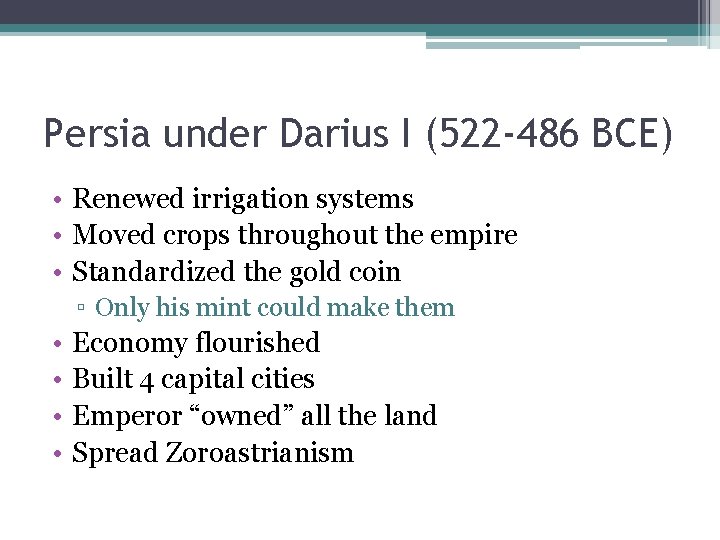 Persia under Darius I (522-486 BCE)

• Renewed irrigation systems
• Moved crops throughout the empire
• Standardized the gold coin
▫ Only his mint could make them
• Economy flourished
• Built 4 capital cities
• Emperor “owned” all the land
• Spread Zoroastrianism